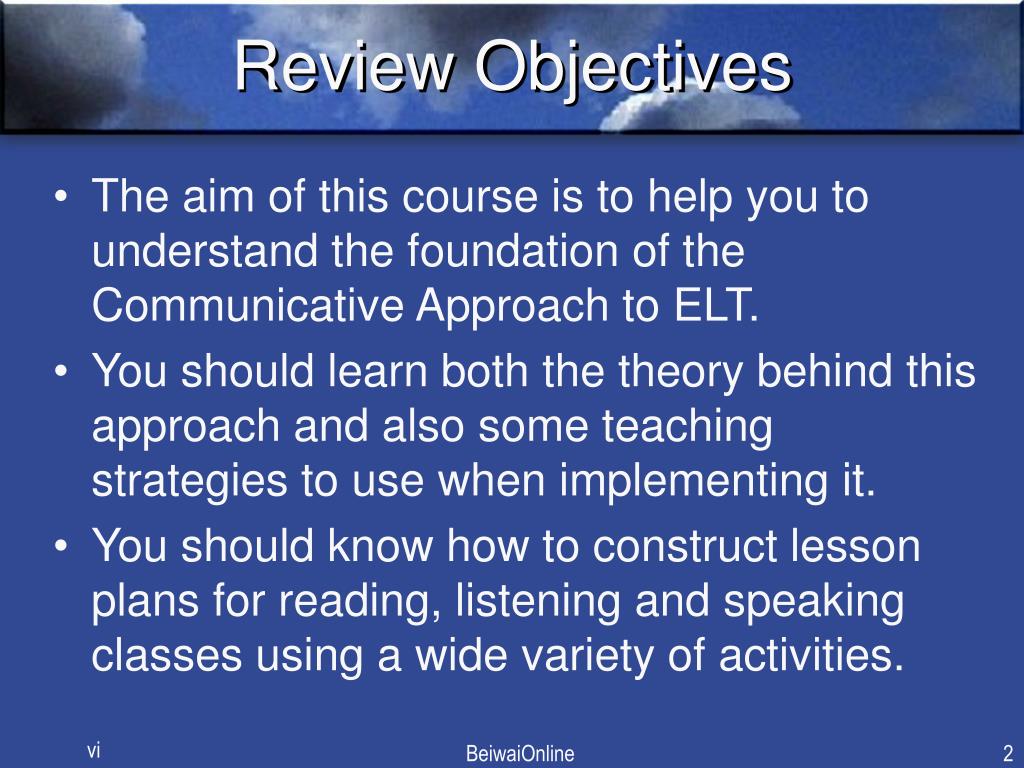 Review Objectives

• The aim of this course is to help you to understand the foundation of the Communicative Approach to ELT.
• You should learn both the theory behind this approach and also some teaching strategies to use when implementing it.
• You should know how to construct lesson plans for reading, listening and speaking classes using a wide variety of activities.

vi
BeiwaiOnline
2